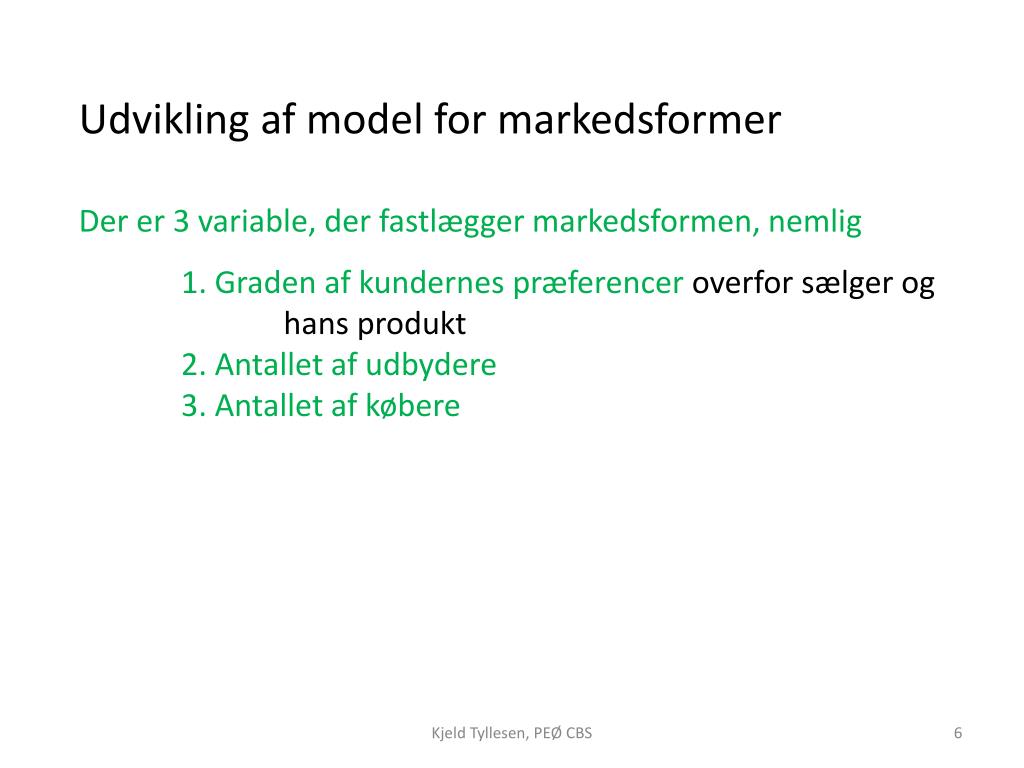 Udvikling af model for markedsformer

Der er 3 variable, der fastlægger markedsformen, nemlig

1. Graden af kundernes præferencer overfor sælger og hans produkt
2. Antallet af udbydere
3. Antallet af købere

Kjeld Tyllesen, PEØ CBS

6